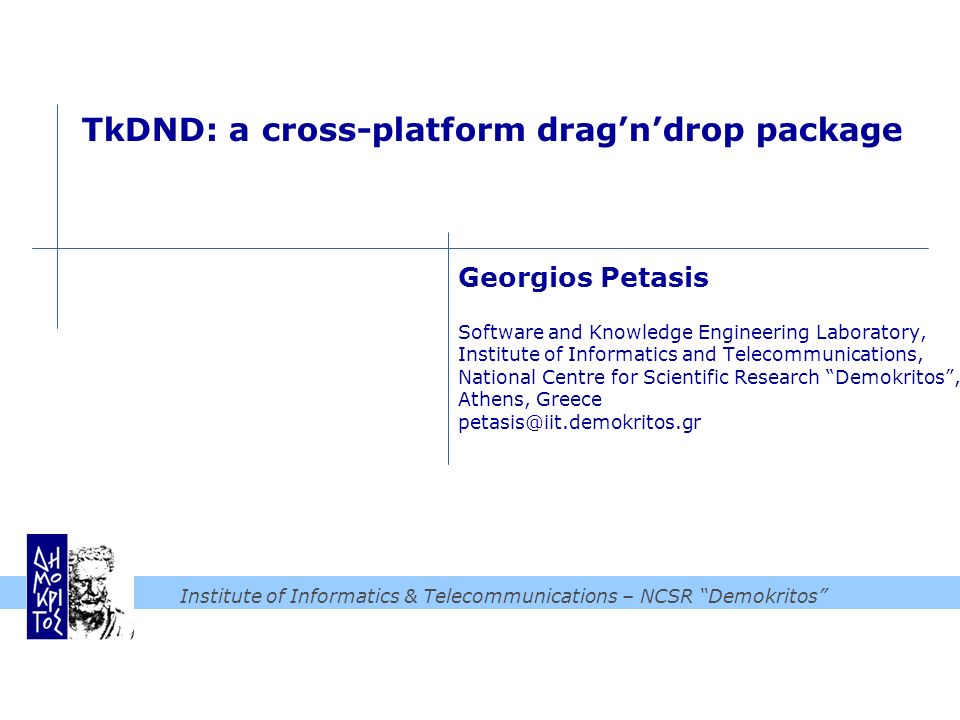 TkDND: a cross-platform drag’n’drop package

Georgios Petasis

Software and Knowledge Engineering Laboratory,
Institute of Informatics and Telecommunications,
National Centre for Scientific Research “Demokritos”,
Athens, Greece
petasis@iit.demokritos.gr

ΔΗΜΟΚΡΙΤΟΣ

Institute of Informatics & Telecommunications – NCSR “Demokritos”